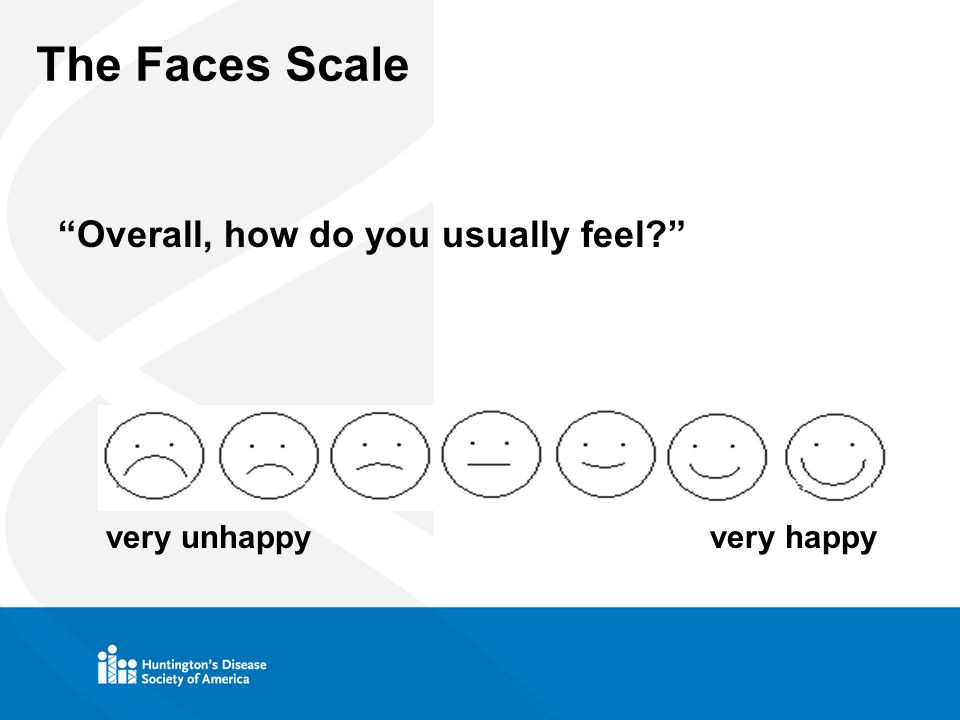 The Faces Scale

“Overall, how do you usually feel?”

very unhappy

very happy

Huntington's Disease Society of America